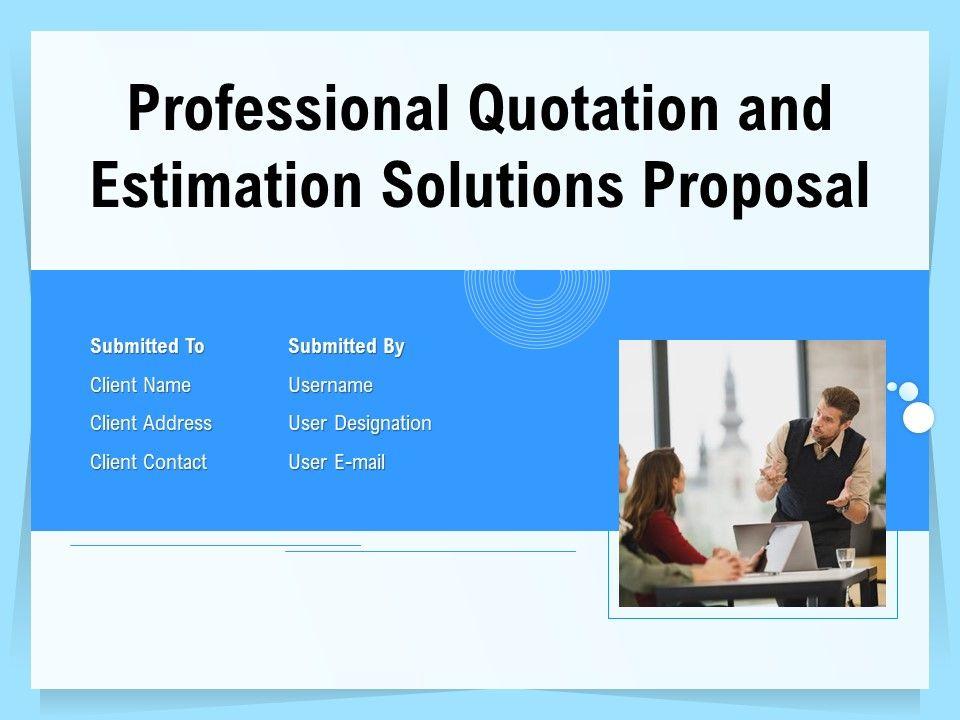 Professional Quotation and Estimation Solutions Proposal

Submitted To
Client Name
Client Address
Client Contact

Submitted By
Username
User Designation
User E-mail